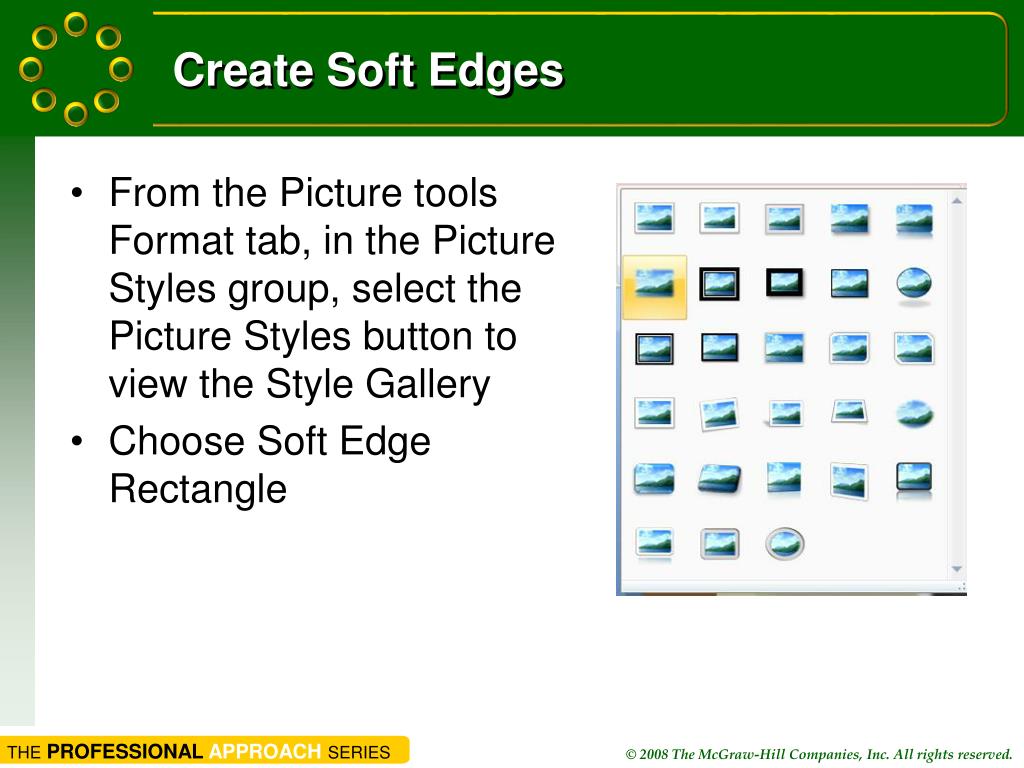 Create Soft Edges

• From the Picture tools Format tab, in the Picture Styles group, select the Picture Styles button to view the Style Gallery
• Choose Soft Edge Rectangle

THE PROFESSIONAL APPROACH SERIES

© 2008 The McGraw-Hill Companies, Inc. All rights reserved.